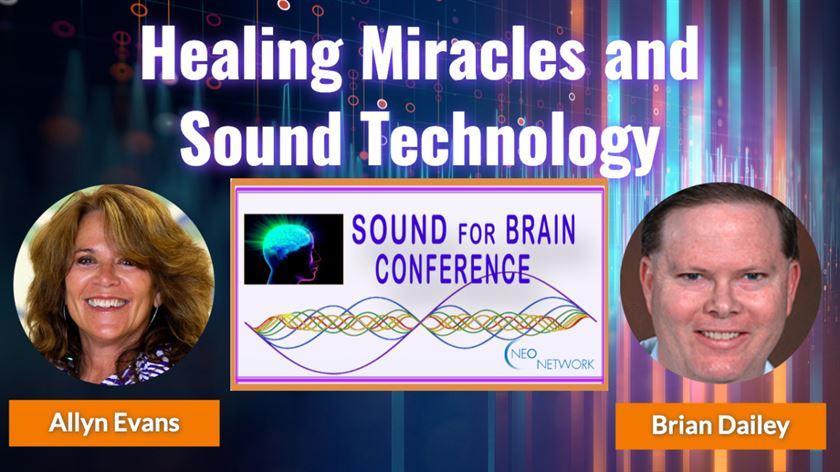 Healing Miracles and Sound Technology

SOUND FOR BRAIN CONFERENCE

NEO NETWORK

Allyn Evans

Brian Dailey